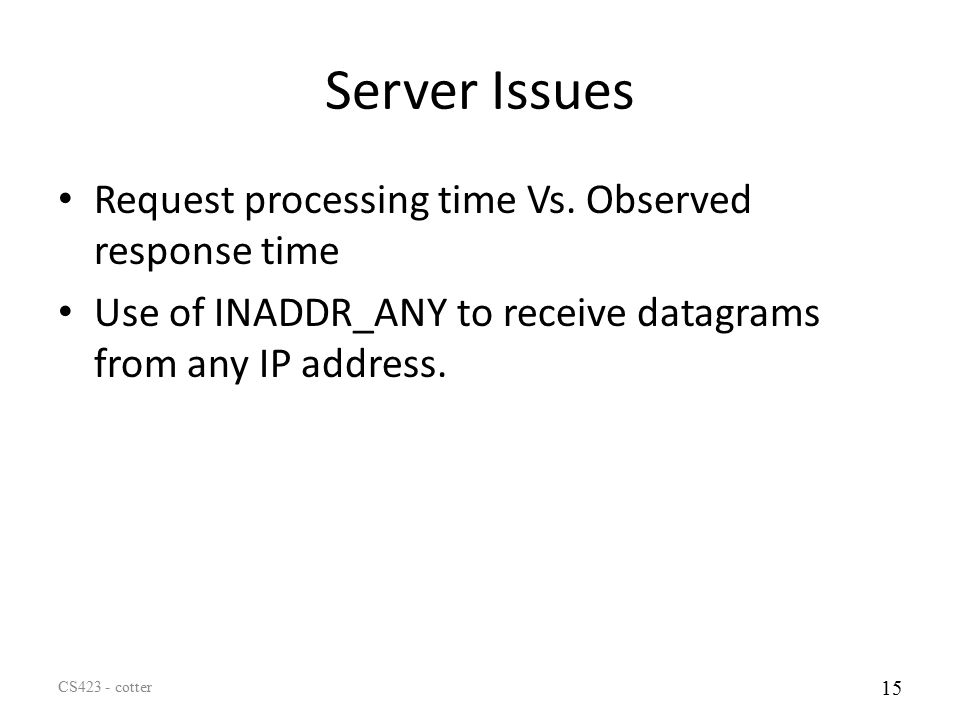 Server Issues

• Request processing time Vs. Observed response time
• Use of INADDR_ANY to receive datagrams from any IP address.

CS423 - cotter

15